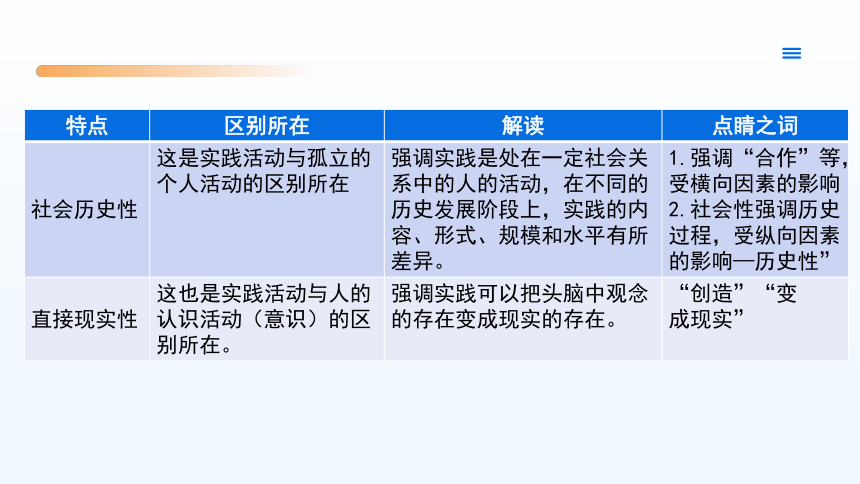 | 特点 | 区别所在 | 解读 | 点睛之词 |
|---|---|---|---|
| 社会历史性 | 这是实践活动与孤立的个人活动的区别所在 | 强调实践是处在一定社会关系中的人的活动，在不同的历史发展阶段上，实践的内容、形式、规模和水平有所差异。 | 1. 强调“合作”等，受横向因素的影响 2. 社会性强调历史过程，受纵向因素的影响—历史性” |
| 直接现实性 | 这也是实践活动与人的认识活动（意识）的区别所在。 | 强调实践可以把头脑中观念的存在变成现实的存在。 | “创造”“变成现实” |